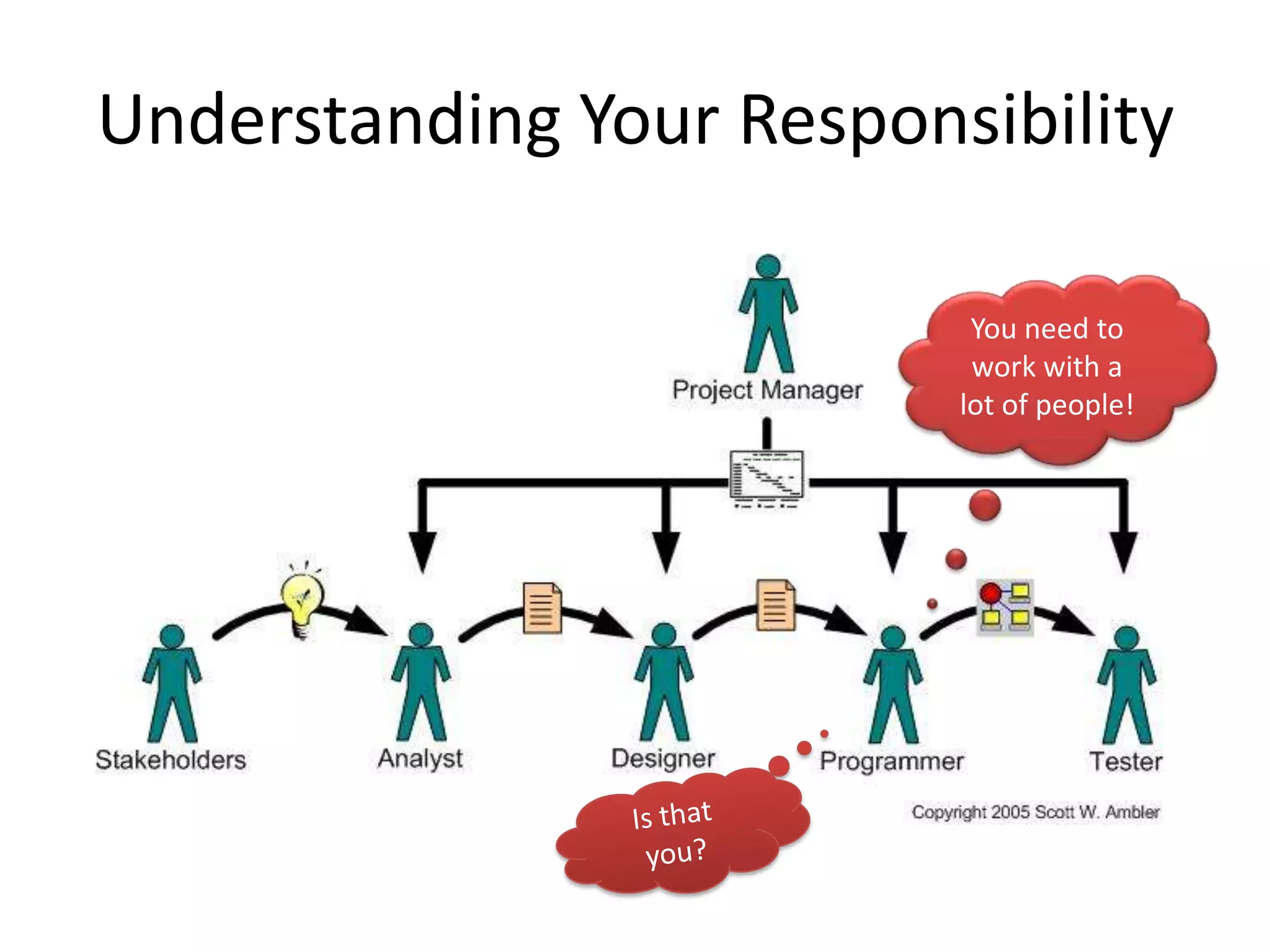 Understanding Your Responsibility

Project Manager

You need to work with a lot of people!

Stakeholders

Analyst

Designer

Programmer

Tester

Is that you?

Copyright 2005 Scott W. Ambler